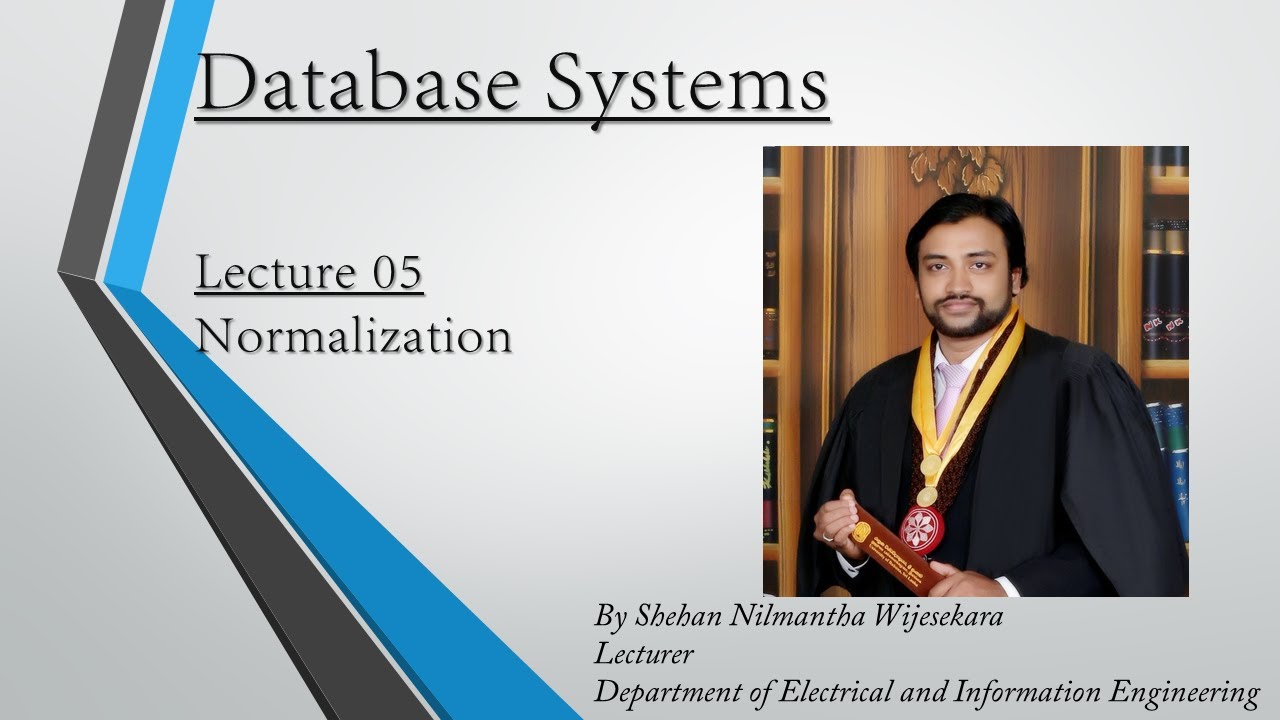 Database Systems

Lecture 05
Normalization

By Shehan Nilmantha Wijesekara
Lecturer
Department of Electrical and Information Engineering